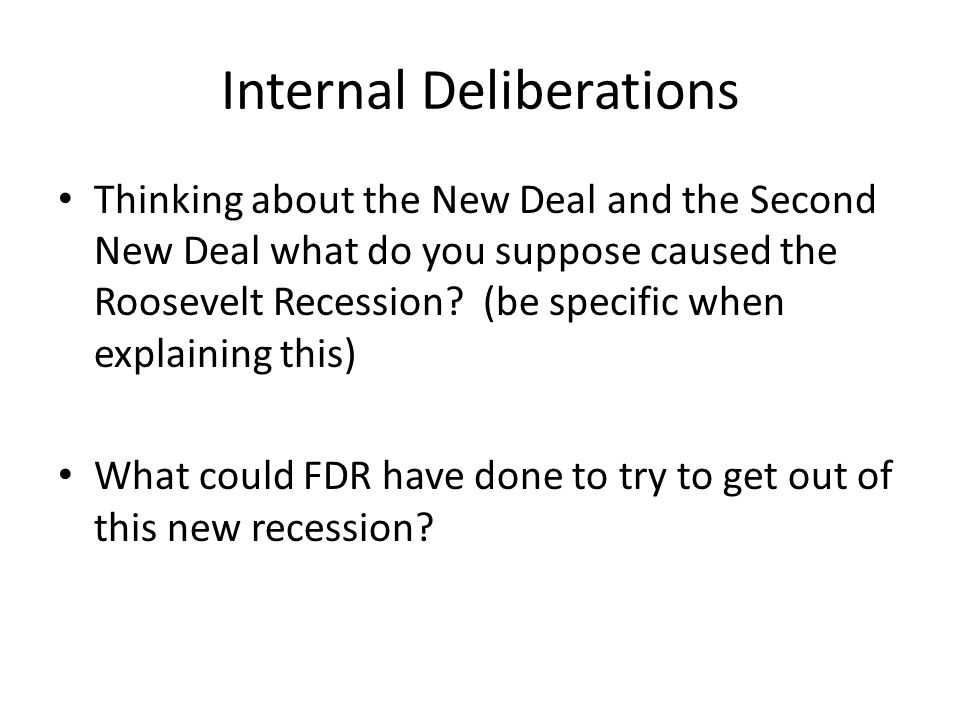 Internal Deliberations

• Thinking about the New Deal and the Second New Deal what do you suppose caused the Roosevelt Recession? (be specific when explaining this)

• What could FDR have done to try to get out of this new recession?